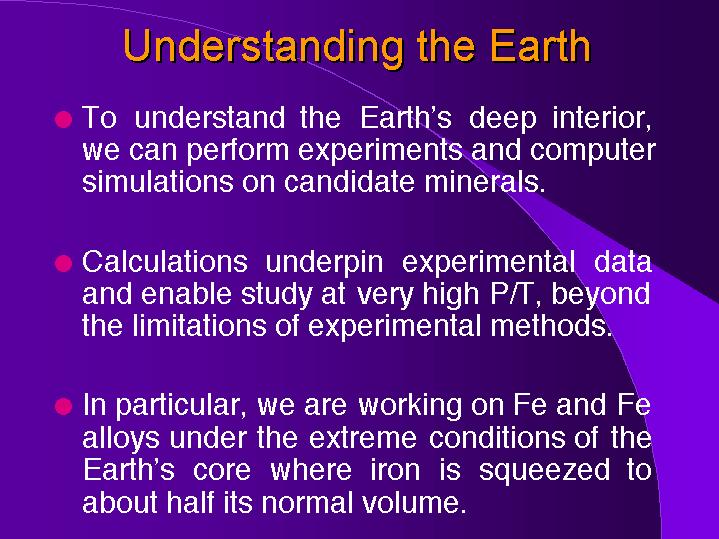 Understanding the Earth

To understand the Earth's deep interior, we can perform experiments and computer simulations on candidate minerals.

Calculations underpin experimental data and enable study at very high P/T, beyond the limitations of experimental methods.

In particular, we are working on Fe and Fe alloys under the extreme conditions of the Earth's core where iron is squeezed to about half its normal volume.